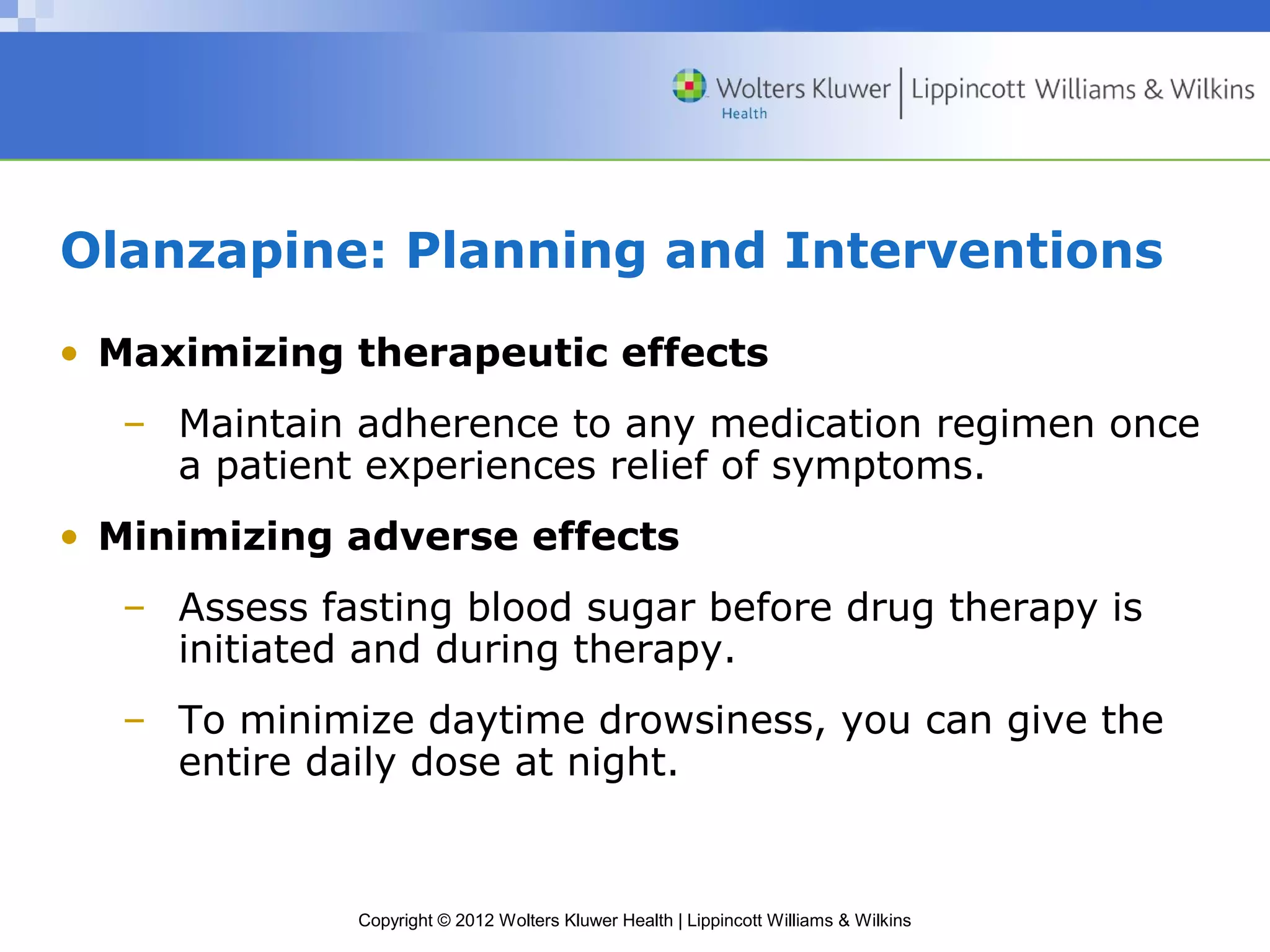 Wolters Kluwer Health | Lippincott Williams & Wilkins

Olanzapine: Planning and Interventions

• Maximizing therapeutic effects

– Maintain adherence to any medication regimen once a patient experiences relief of symptoms.

• Minimizing adverse effects

– Assess fasting blood sugar before drug therapy is initiated and during therapy.

– To minimize daytime drowsiness, you can give the entire daily dose at night.

Copyright © 2012 Wolters Kluwer Health | Lippincott Williams & Wilkins